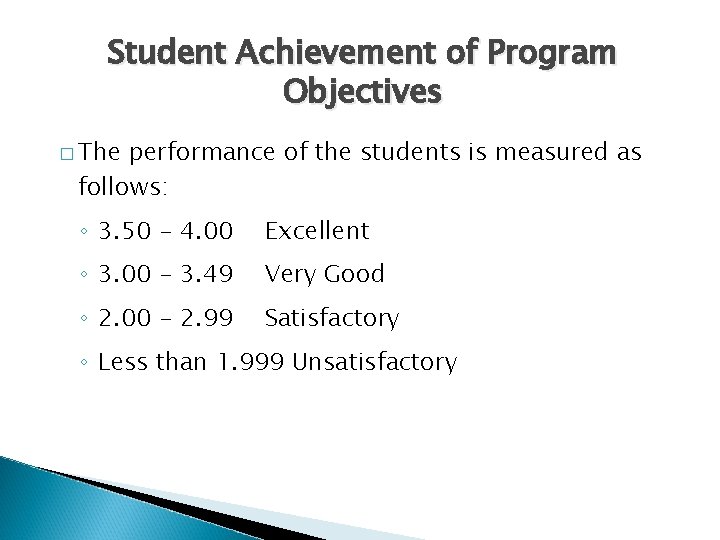 Student Achievement of Program Objectives

□ The performance of the students is measured as follows:

◦ 3.50 – 4.00 Excellent

◦ 3.00 – 3.49 Very Good

◦ 2.00 – 2.99 Satisfactory

◦ Less than 1.999 Unsatisfactory